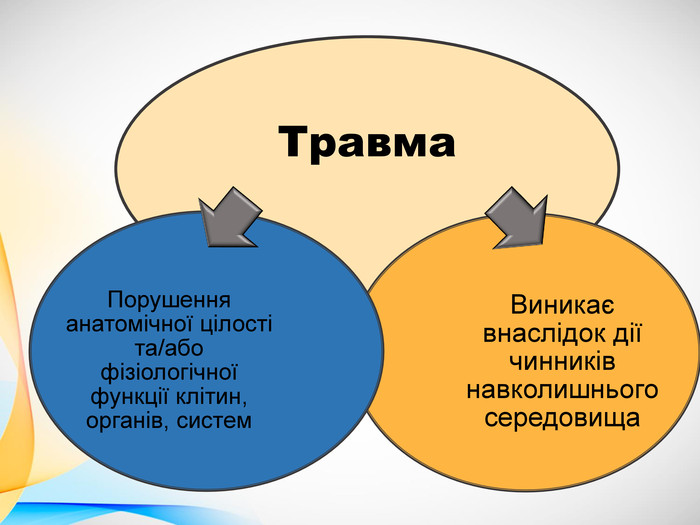 Травма

Порушення анатомічної цілості та/або фізіологічної функції клітин, органів, систем

Виникає внаслідок дії чинників навколишнього середовища